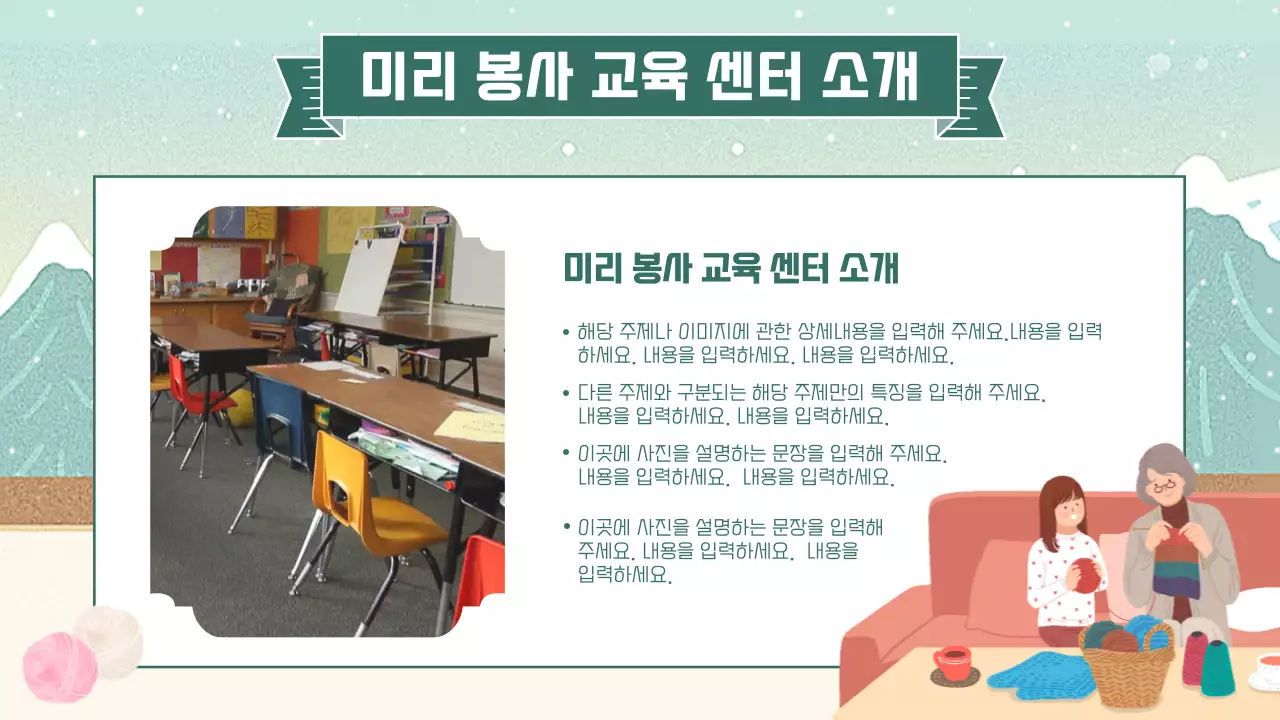 미리 봉사 교육 센터 소개

미리 봉사 교육 센터 소개

• 해당 주제나 이미지에 관한 상세내용을 입력해 주세요.내용을 입력하세요. 내용을 입력하세요. 내용을 입력하세요.

• 다른 주제와 구분되는 해당 주제만의 특징을 입력해 주세요. 내용을 입력하세요. 내용을 입력하세요.

• 이곳에 사진을 설명하는 문장을 입력해 주세요. 내용을 입력하세요. 내용을 입력하세요.

• 이곳에 사진을 설명하는 문장을 입력해 주세요. 내용을 입력하세요. 내용을 입력하세요.